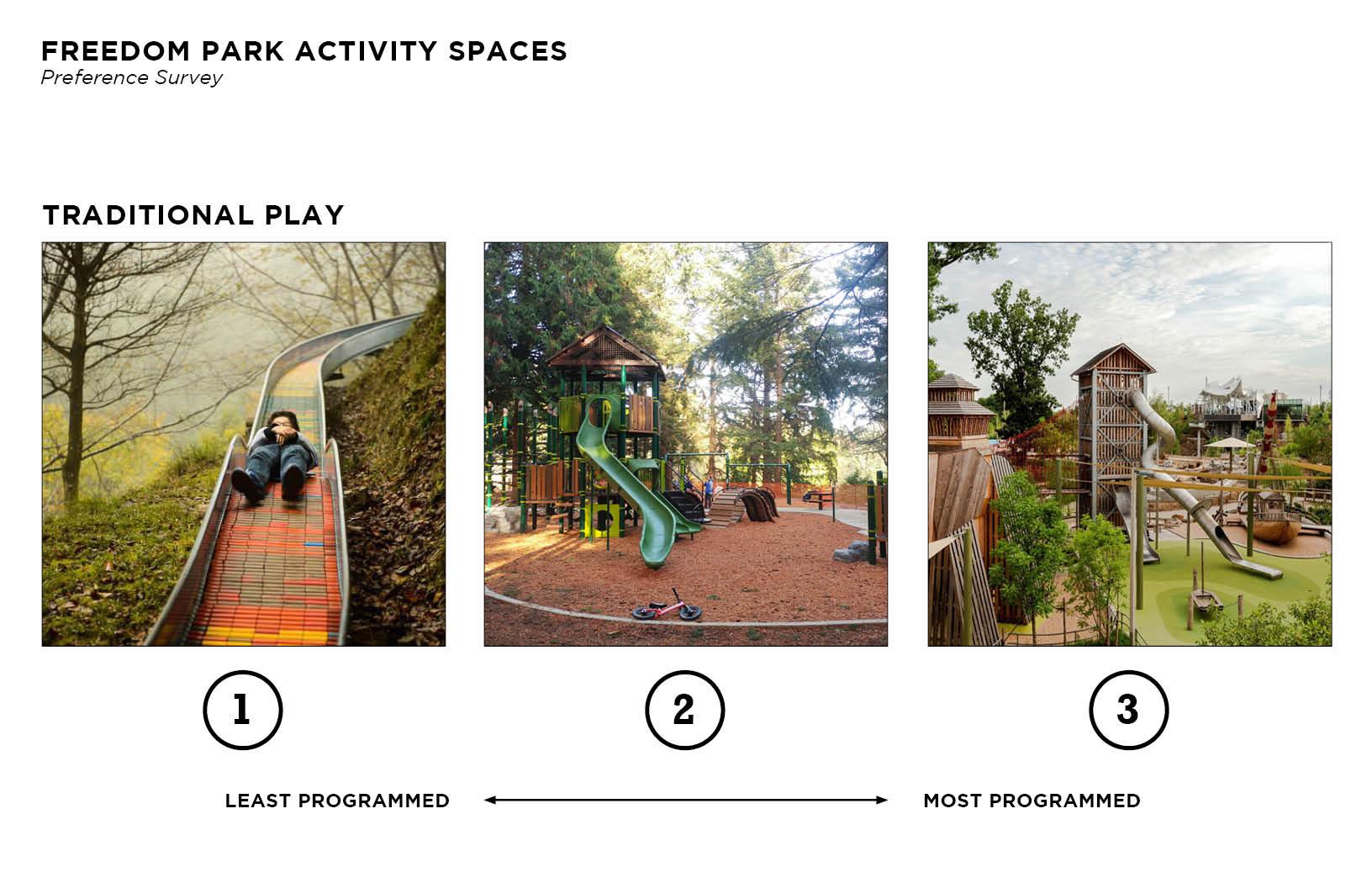 FREEDOM PARK ACTIVITY SPACES
Preference Survey

TRADITIONAL PLAY

1

2

3

LEAST PROGRAMMED

MOST PROGRAMMED